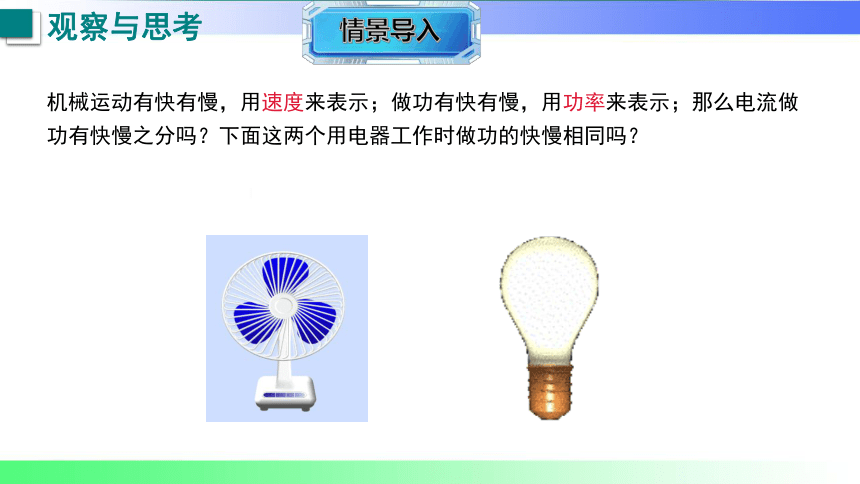 观察与思考

情景导入

机械运动有快有慢，用速度来表示；做功有快有慢，用功率来表示；那么电流做功有快慢之分吗？下面这两个用电器工作时做功的快慢相同吗？